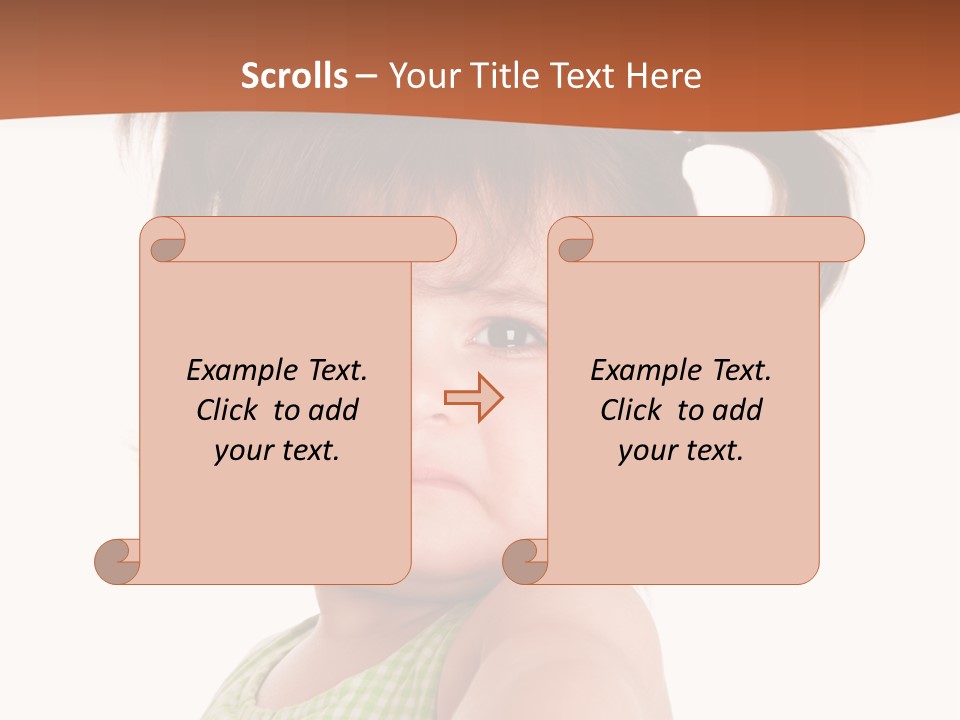 Scrolls – Your Title Text Here

Example Text. Click to add your text.

Example Text. Click to add your text.